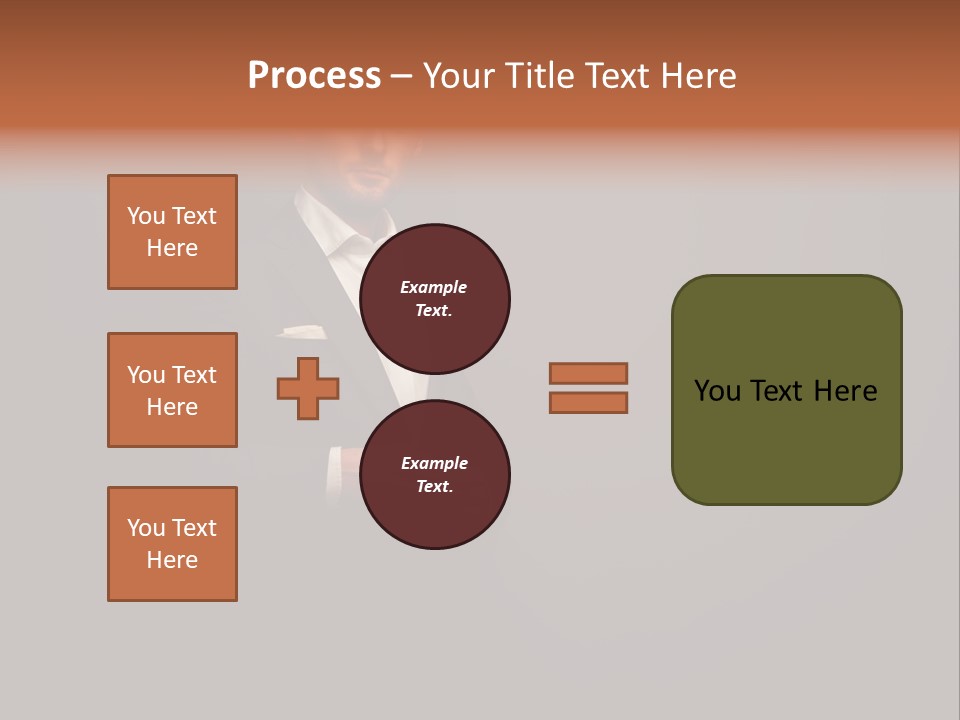 Process – Your Title Text Here

You Text Here

You Text Here

You Text Here

Example Text.

Example Text.

You Text Here